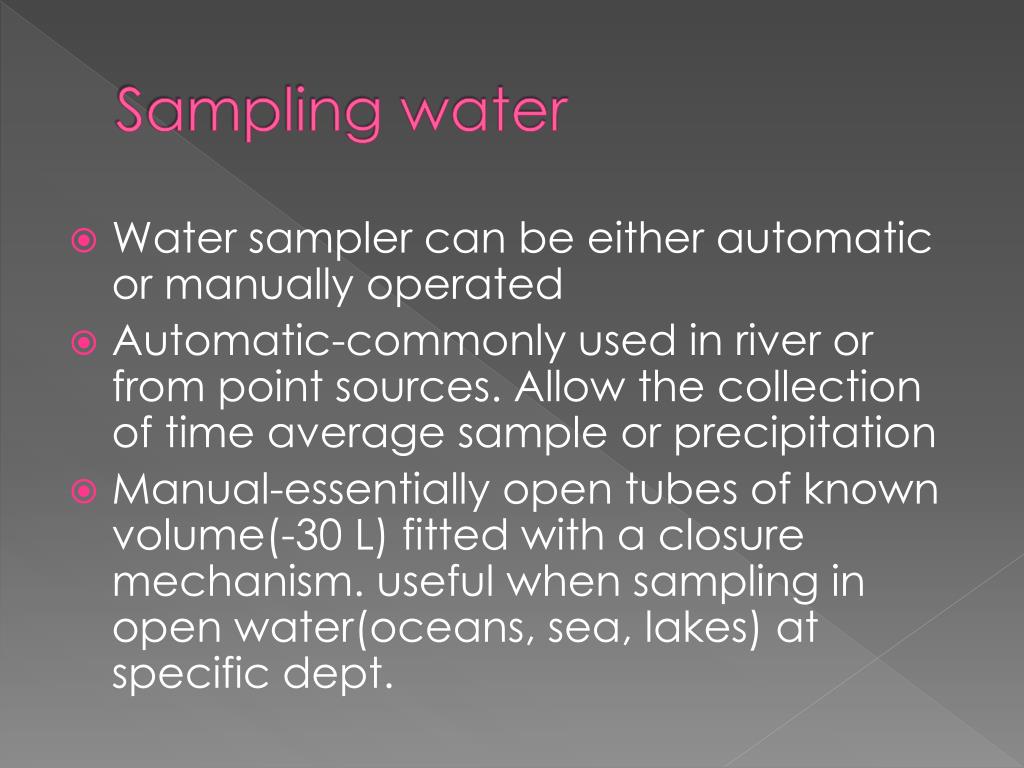 Sampling water

Water sampler can be either automatic or manually operated

Automatic-commonly used in river or from point sources. Allow the collection of time average sample or precipitation

Manual-essentially open tubes of known volume(-30 L) fitted with a closure mechanism. useful when sampling in open water(oceans, sea, lakes) at specific dept.